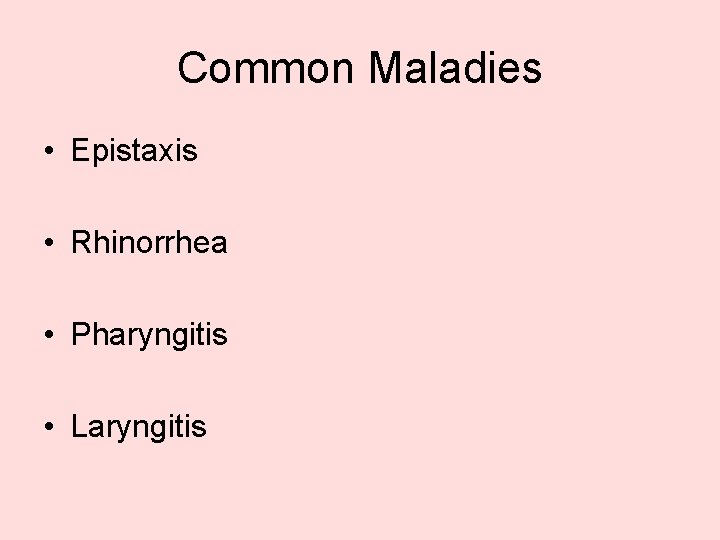 Common Maladies

• Epistaxis

• Rhinorrhea

• Pharyngitis

• Laryngitis